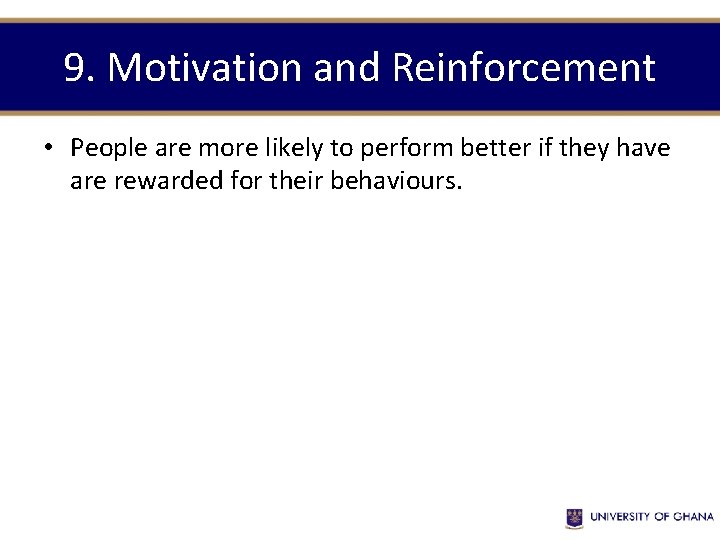 9. Motivation and Reinforcement

• People are more likely to perform better if they have are rewarded for their behaviours.

UNIVERSITY OF GHANA